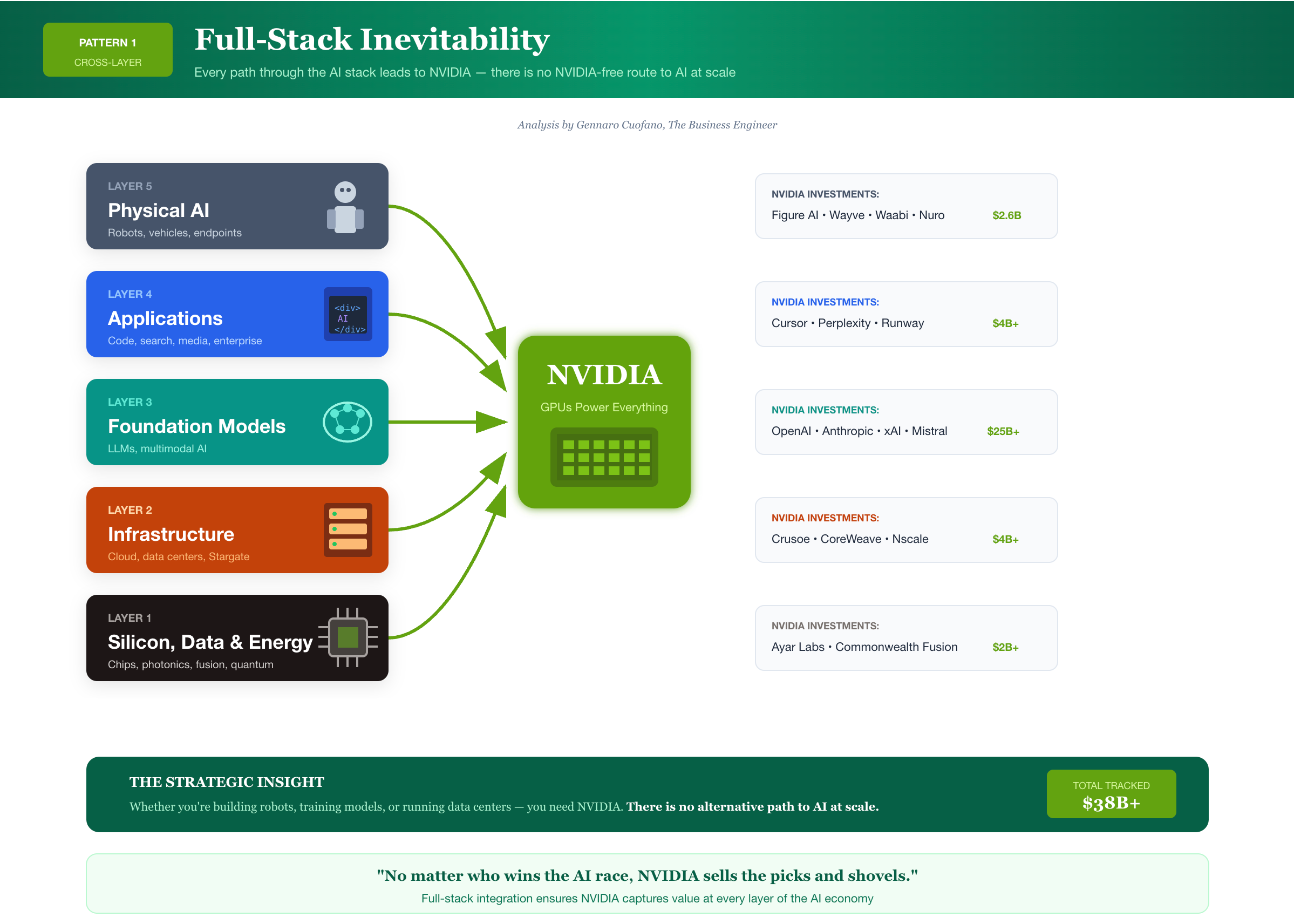 PATTERN 1
CROSS-LAYER

Full-Stack Inevitability

Every path through the AI stack leads to NVIDIA — there is no NVIDIA-free route to AI at scale

Analysis by Gennaro Cuofano, The Business Engineer

LAYER 5
Physical AI
Robots, vehicles, endpoints

LAYER 4
Applications
Code, search, media, enterprise

<div>
AI
</div>

LAYER 3
Foundation Models
LLMs, multimodal AI

LAYER 2
Infrastructure
Cloud, data centers, Stargate

LAYER 1
Silicon, Data & Energy
Chips, photonics, fusion, quantum

NVIDIA
GPUs Power Everything

NVIDIA INVESTMENTS:
Figure AI • Wayve • Waabi • Nuro $2.6B

NVIDIA INVESTMENTS:
Cursor • Perplexity • Runway $4B+

NVIDIA INVESTMENTS:
OpenAI • Anthropic • xAI • Mistral $25B+

NVIDIA INVESTMENTS:
Crusoe • CoreWeave • Nscale $4B+

NVIDIA INVESTMENTS:
Ayar Labs • Commonwealth Fusion $2B+

THE STRATEGIC INSIGHT
Whether you're building robots, training models, or running data centers — you need NVIDIA. There is no alternative path to AI at scale.

TOTAL TRACKED
$38B+

"No matter who wins the AI race, NVIDIA sells the picks and shovels."
Full-stack integration ensures NVIDIA captures value at every layer of the AI economy